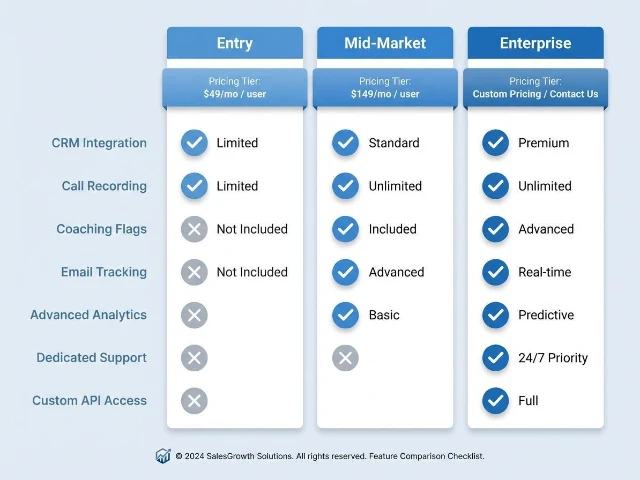 | | Entry | Mid-Market | Enterprise |
|---|---|---|---|
| | Pricing Tier: $49/mo / user | Pricing Tier: $149/mo / user | Pricing Tier: Custom Pricing / Contact Us |
| CRM Integration | Limited | Standard | Premium |
| Call Recording | Limited | Unlimited | Unlimited |
| Coaching Flags | Not Included | Included | Advanced |
| Email Tracking | Not Included | Advanced | Real-time |
| Advanced Analytics | | Basic | Predictive |
| Dedicated Support | | | 24/7 Priority |
| Custom API Access | | | Full |

© 2024 SalesGrowth Solutions. All rights reserved. Feature Comparison Checklist.